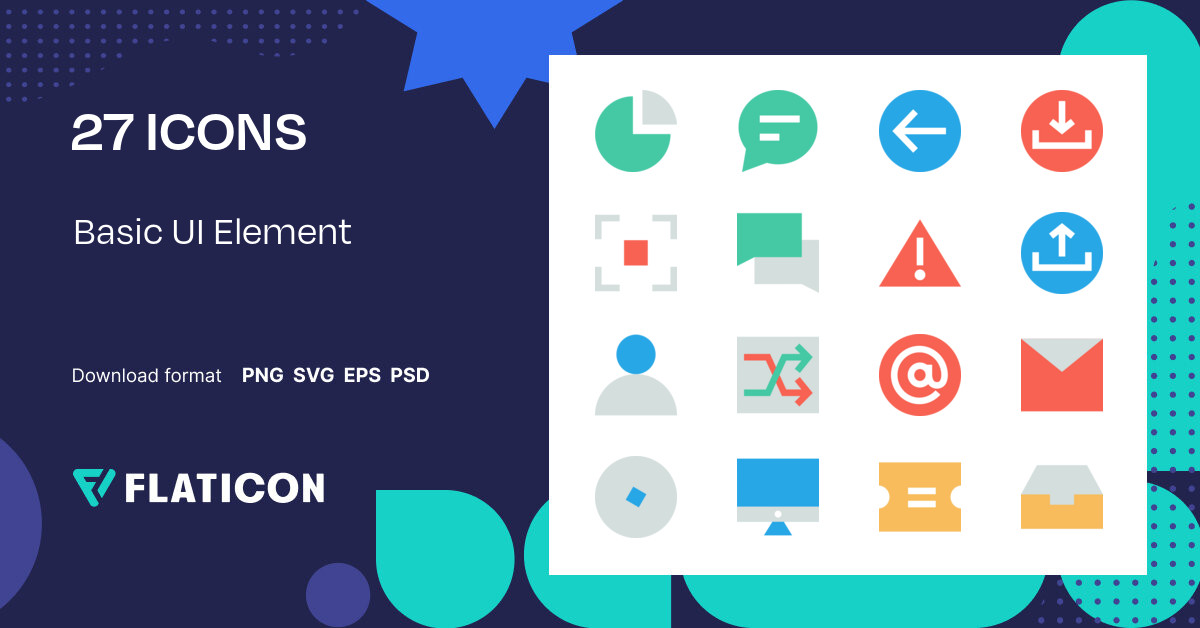 27 ICONS

Basic UI Element

Download format PNG SVG EPS PSD

FLATICON